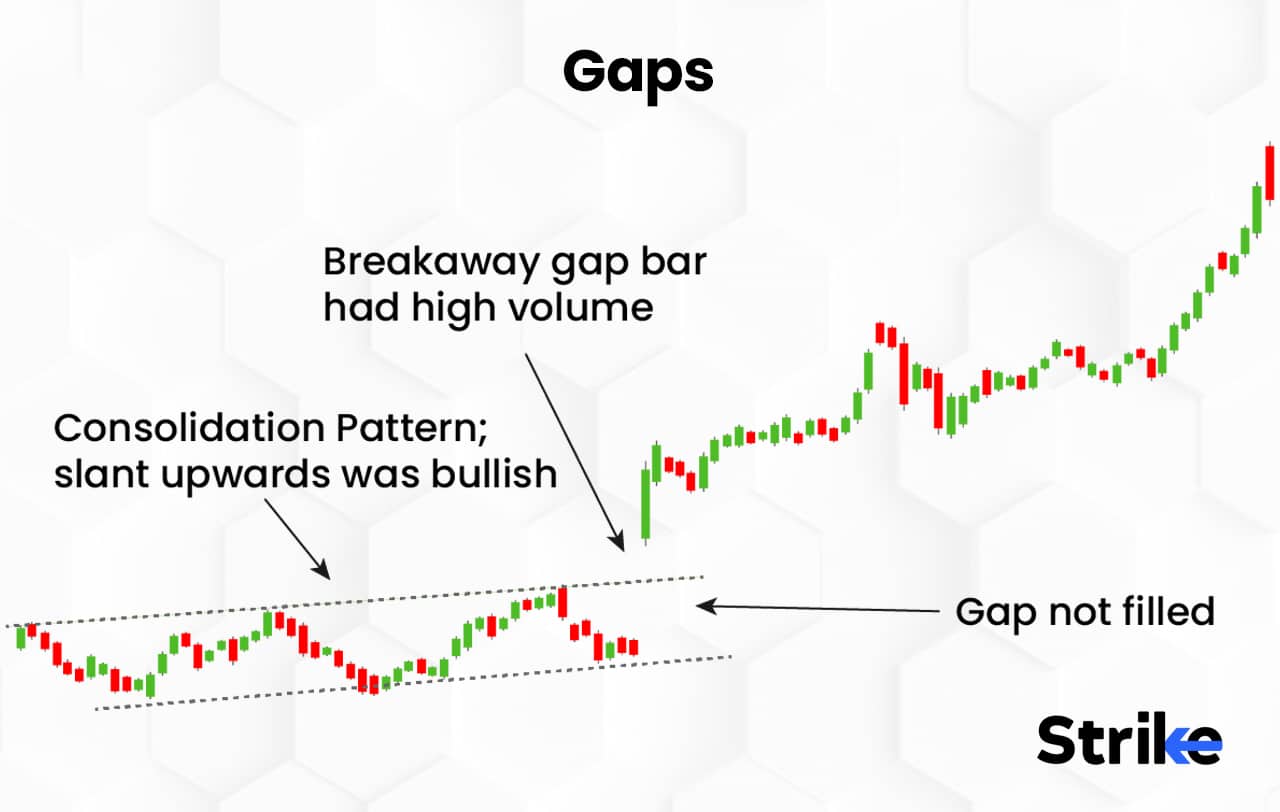 Gaps

Breakaway gap bar had high volume

Consolidation Pattern; slant upwards was bullish

Gap not filled

Strike